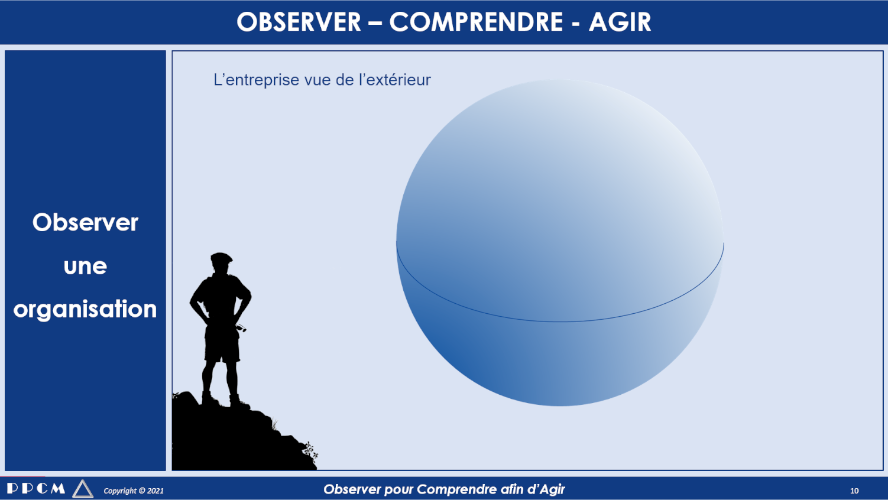 OBSERVER – COMPRENDRE - AGIR

Observer
une
organisation

L'entreprise vue de l'extérieur

PPCM

Copyright © 2021

Observer pour Comprendre afin d'Agir

10